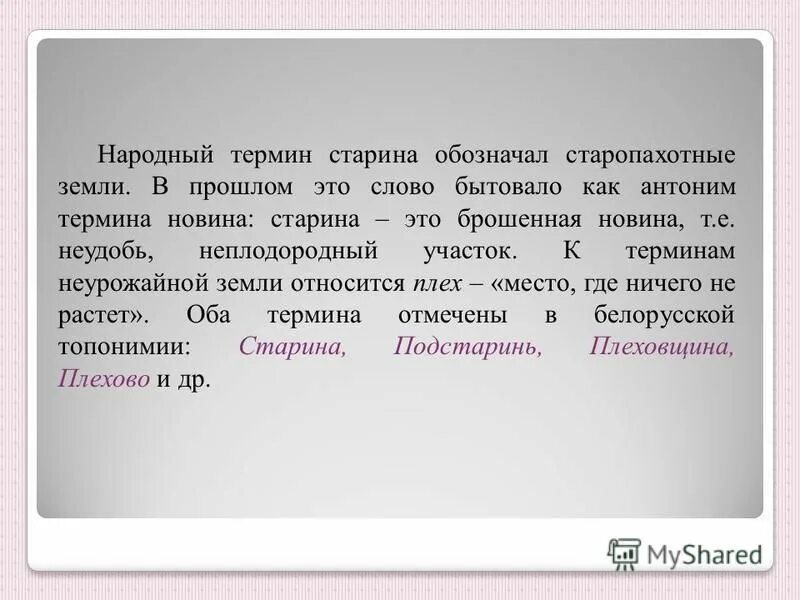 Народный термин старина обозначал старопахотные земли. В прошлом это слово бытовало как антоним термина новина: старина – это брошенная новина, т.е. неудобь, неплодородный участок. К терминам неурожайной земли относится плех – «место, где ничего не растет». Оба термина отмечены в белорусской топонимии: Старина, Подстаринь, Плеховщина, Плехово и др.

MyShared